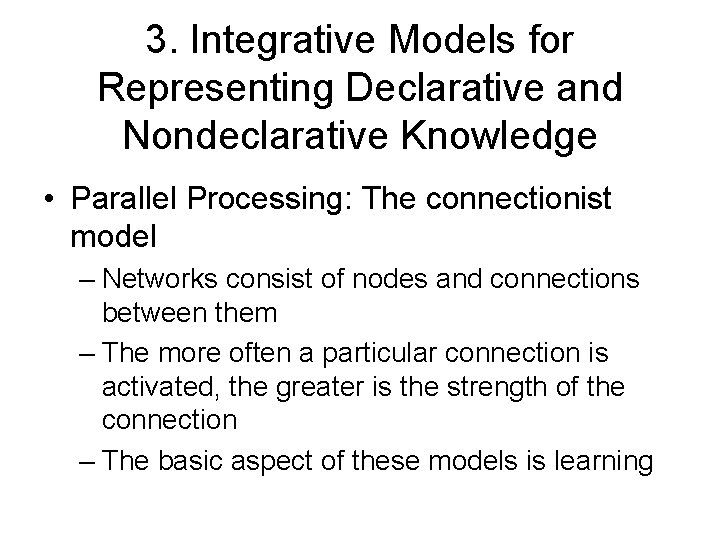 3. Integrative Models for Representing Declarative and Nondeclarative Knowledge

• Parallel Processing: The connectionist model

– Networks consist of nodes and connections between them

– The more often a particular connection is activated, the greater is the strength of the connection

– The basic aspect of these models is learning